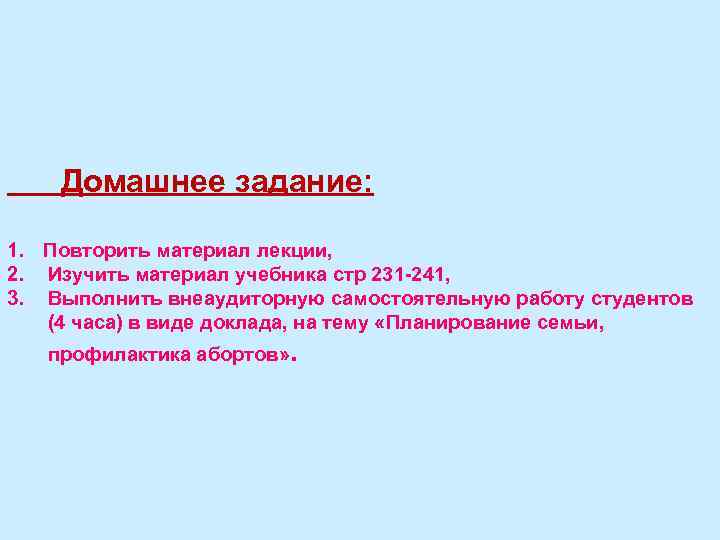 Домашнее задание:

1. Повторить материал лекции,
2. Изучить материал учебника стр 231-241,
3. Выполнить внеаудиторную самостоятельную работу студентов (4 часа) в виде доклада, на тему «Планирование семьи, профилактика абортов».